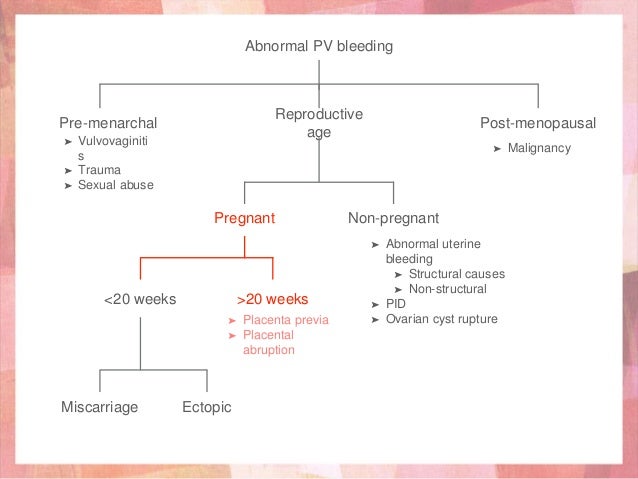 Abnormal PV bleeding

Pre-menarchal
➤ Vulvovaginitis
➤ Trauma
➤ Sexual abuse

Reproductive age

Post-menopausal
➤ Malignancy

Pregnant

Non-pregnant
➤ Abnormal uterine bleeding
➤ Structural causes
➤ Non-structural
➤ PID
➤ Ovarian cyst rupture

<20 weeks

>20 weeks
➤ Placenta previa
➤ Placental abruption

Miscarriage

Ectopic